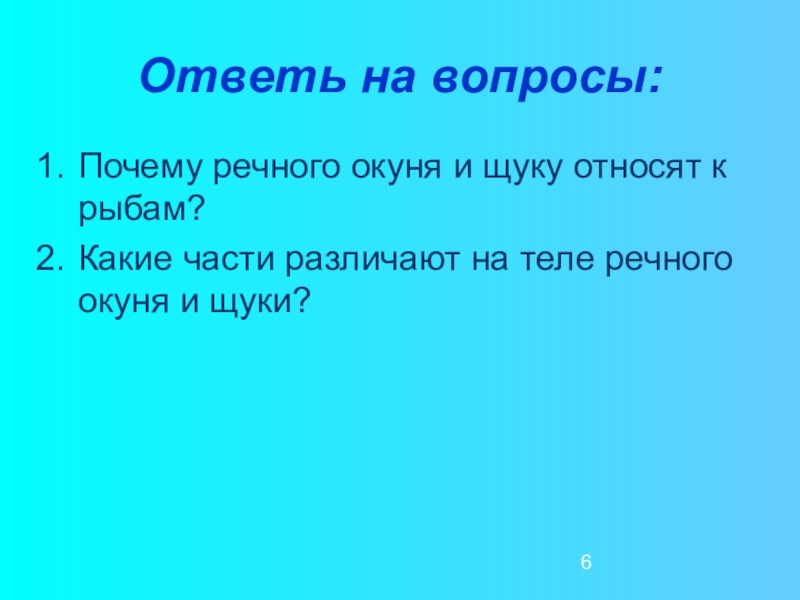 Ответь на вопросы:

1. Почему речного окуня и щуку относят к рыбам?
2. Какие части различают на теле речного окуня и щуки?

6